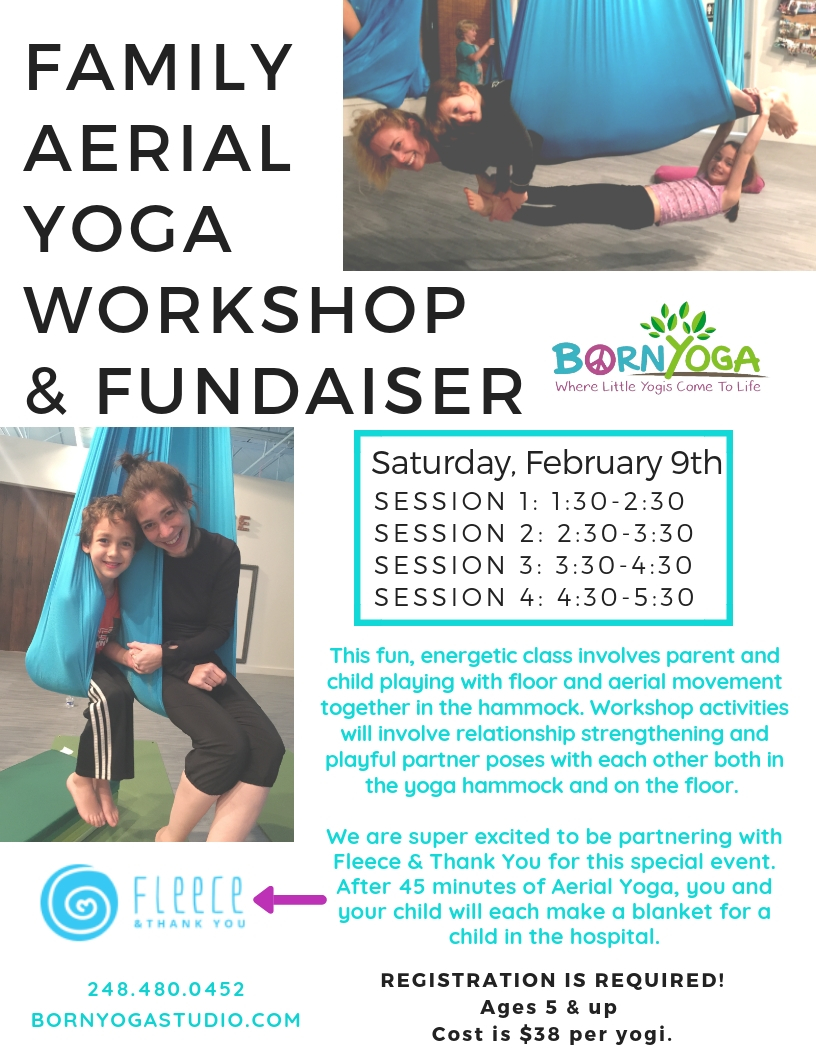 FAMILY AERIAL YOGA WORKSHOP & FUNDAISER

BORNYOGA
Where Little Yogis Come To Life

Saturday, February 9th
SESSION 1: 1:30-2:30
SESSION 2: 2:30-3:30
SESSION 3: 3:30-4:30
SESSION 4: 4:30-5:30

This fun, energetic class involves parent and child playing with floor and aerial movement together in the hammock. Workshop activities will involve relationship strengthening and playful partner poses with each other both in the yoga hammock and on the floor.

We are super excited to be partnering with Fleece & Thank You for this special event. After 45 minutes of Aerial Yoga, you and your child will each make a blanket for a child in the hospital.

FLEECE & THANK YOU

248.480.0452
BORNYOGASTUDIO.COM

REGISTRATION IS REQUIRED!
Ages 5 & up
Cost is $38 per yogi.